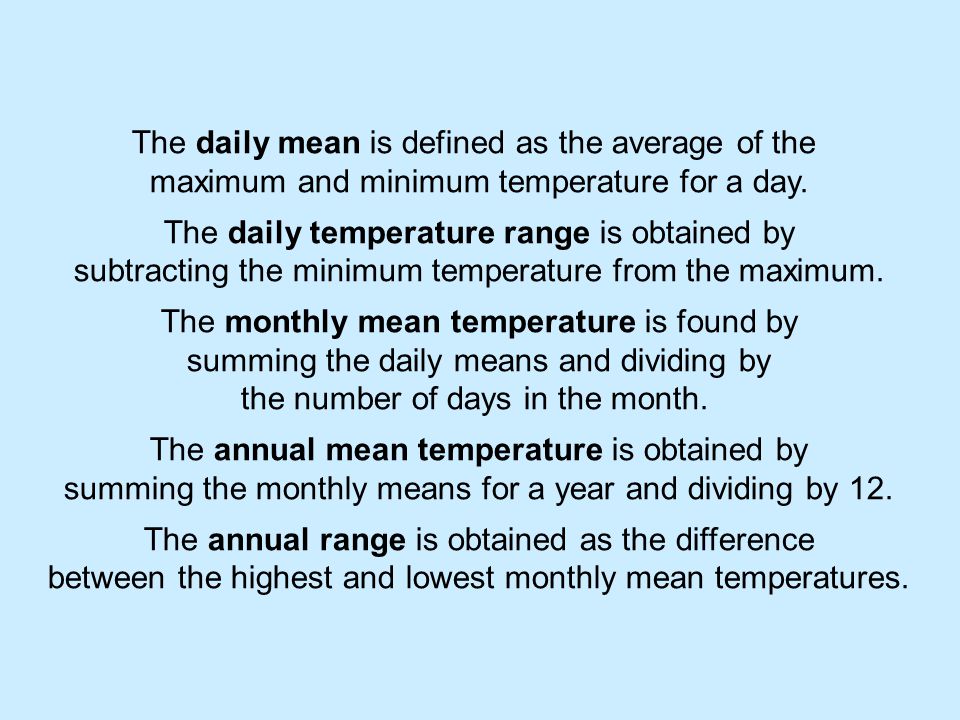 The daily mean is defined as the average of the maximum and minimum temperature for a day.

The daily temperature range is obtained by subtracting the minimum temperature from the maximum.

The monthly mean temperature is found by summing the daily means and dividing by the number of days in the month.

The annual mean temperature is obtained by summing the monthly means for a year and dividing by 12.

The annual range is obtained as the difference between the highest and lowest monthly mean temperatures.